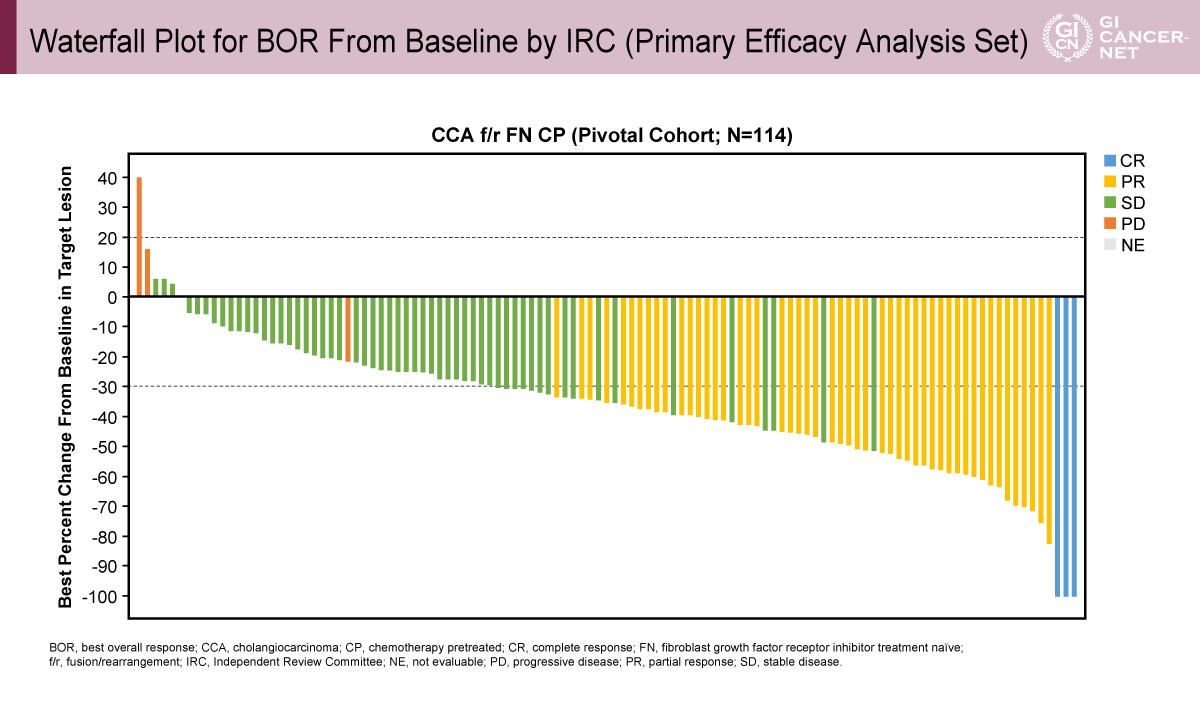 Waterfall Plot for BOR From Baseline by IRC (Primary Efficacy Analysis Set)

GI CN GI CANCER-NET

CCA f/r FN CP (Pivotal Cohort; N=114)

Best Percent Change From Baseline in Target Lesion

40
30
20
10
0
-10
-20
-30
-40
-50
-60
-70
-80
-90
-100

CR
PR
SD
PD
NE

BOR, best overall response; CCA, cholangiocarcinoma; CP, chemotherapy pretreated; CR, complete response; FN, fibroblast growth factor receptor inhibitor treatment naïve; f/r, fusion/rearrangement; IRC, Independent Review Committee; NE, not evaluable; PD, progressive disease; PR, partial response; SD, stable disease.